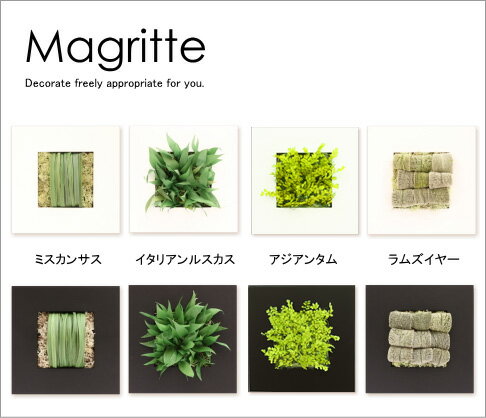 Magritte

Decorate freely appropriate for you.

ミスカンサス　イタリアンルスカス　アジアンタム　ラムズイヤー